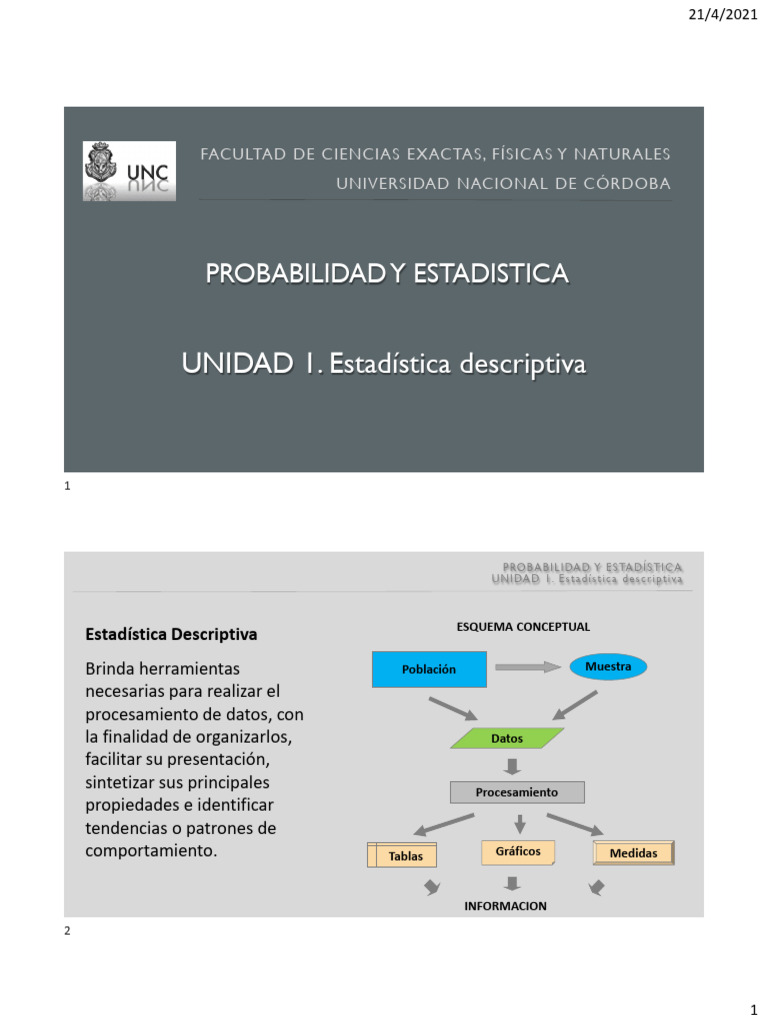 21/4/2021

UNC

FACULTAD DE CIENCIAS EXACTAS, FÍSICAS Y NATURALES
UNIVERSIDAD NACIONAL DE CÓRDOBA

PROBABILIDAD Y ESTADISTICA

UNIDAD 1. Estadística descriptiva

1

PROBABILIDAD Y ESTADÍSTICA
UNIDAD 1. Estadística descriptiva

Estadística Descriptiva

Brinda herramientas necesarias para realizar el procesamiento de datos, con la finalidad de organizarlos, facilitar su presentación, sintetizar sus principales propiedades e identificar tendencias o patrones de comportamiento.

ESQUEMA CONCEPTUAL

Población

Muestra

Datos

Procesamiento

Tablas

Gráficos

Medidas

INFORMACION

2

1